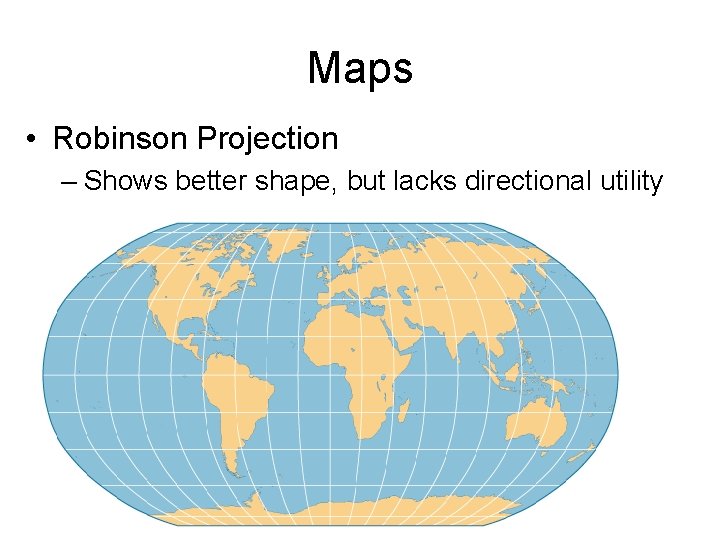 Maps

• Robinson Projection
– Shows better shape, but lacks directional utility